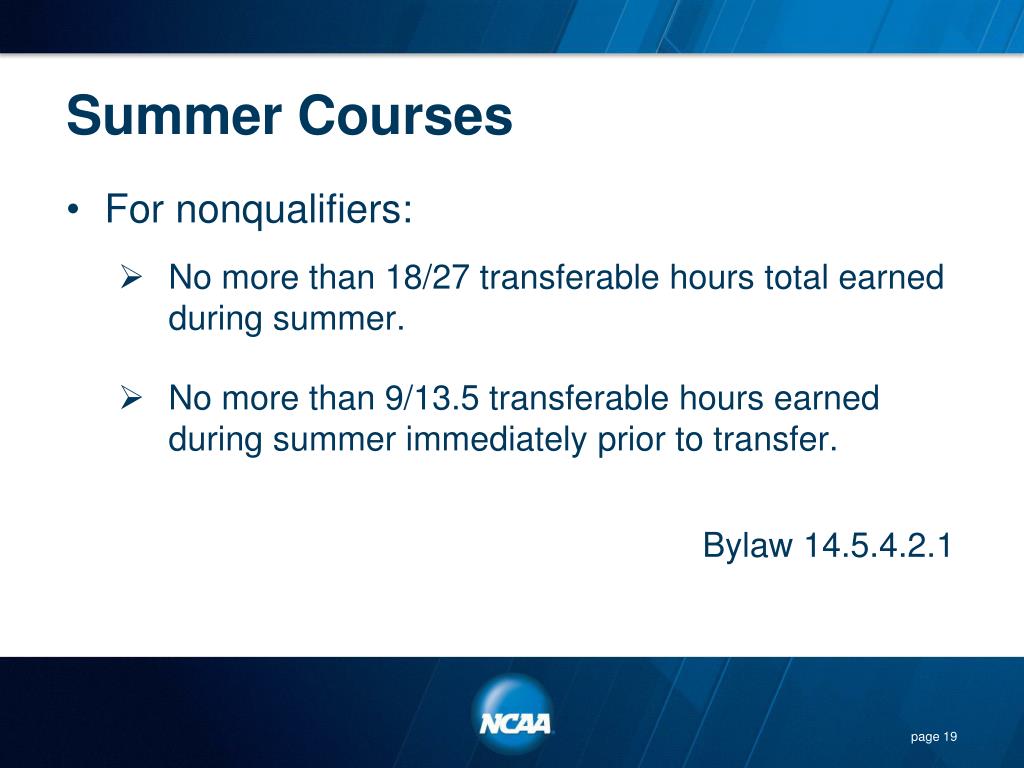 Summer Courses

• For nonqualifiers:

➢ No more than 18/27 transferable hours total earned during summer.

➢ No more than 9/13.5 transferable hours earned during summer immediately prior to transfer.

Bylaw 14.5.4.2.1

NCAA

page 19